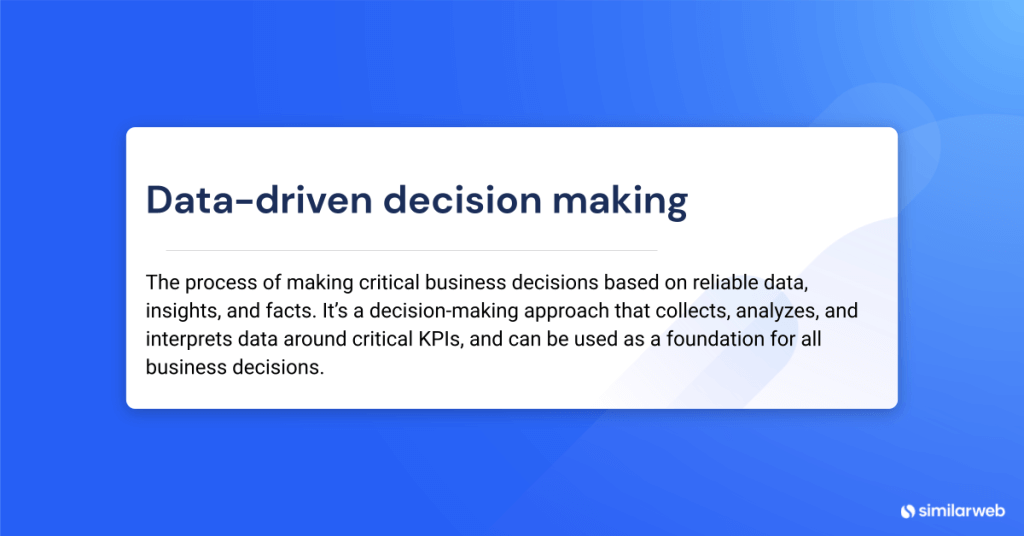 Data-driven decision making

The process of making critical business decisions based on reliable data, insights, and facts. It's a decision-making approach that collects, analyzes, and interprets data around critical KPIs, and can be used as a foundation for all business decisions.

similarweb